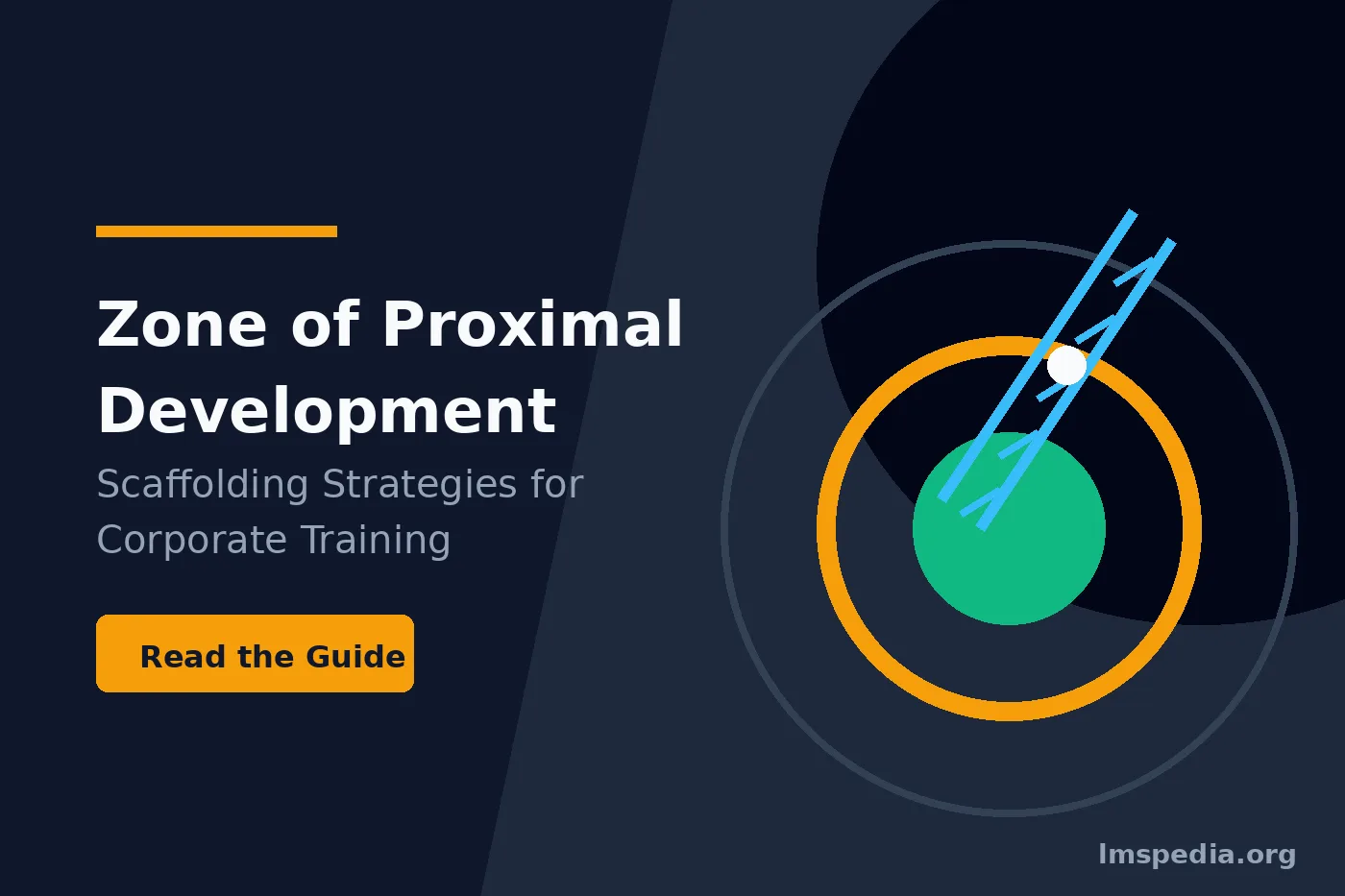 Zone of Proximal Development

Scaffolding Strategies for Corporate Training

Read the Guide

lmspedia.org